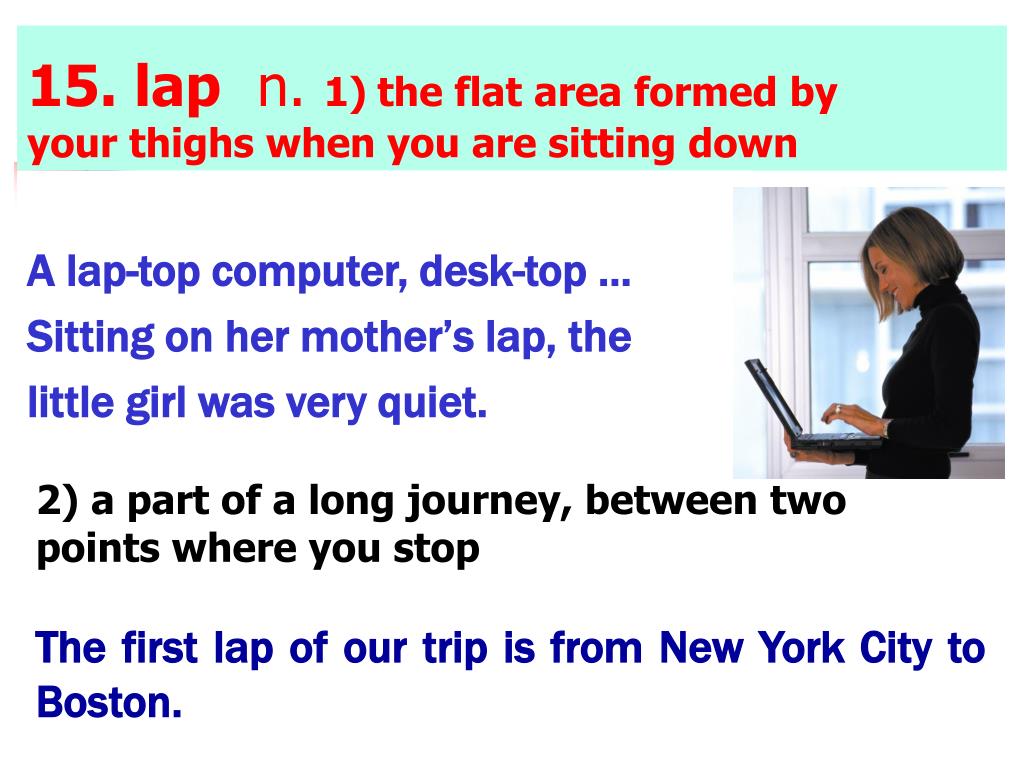 15. lap n. 1) the flat area formed by your thighs when you are sitting down

A lap-top computer, desk-top …
Sitting on her mother’s lap, the little girl was very quiet.

2) a part of a long journey, between two points where you stop

The first lap of our trip is from New York City to Boston.